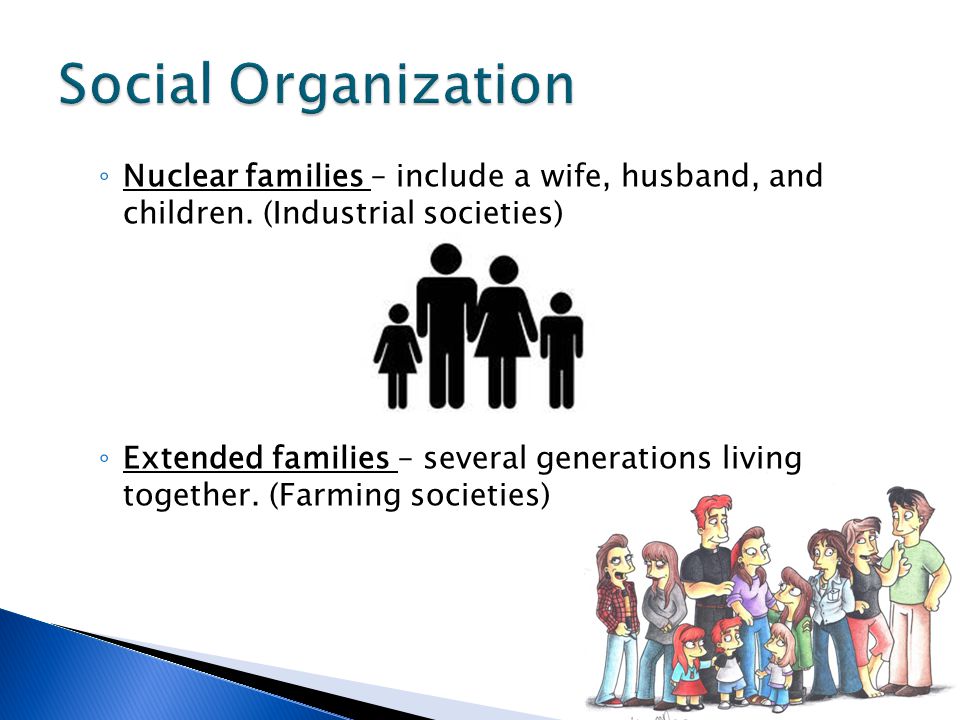 Social Organization

◦ Nuclear families – include a wife, husband, and children. (Industrial societies)

◦ Extended families – several generations living together. (Farming societies)